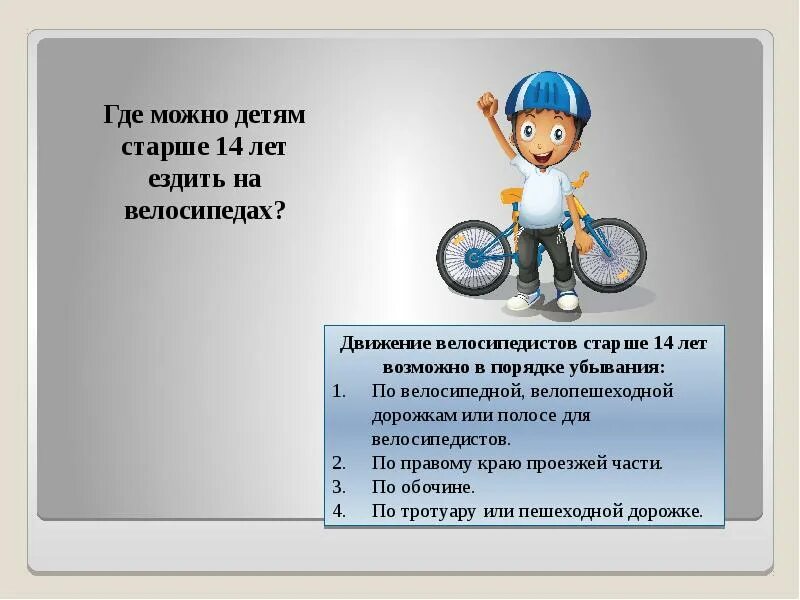 Где можно детям старше 14 лет ездить на велосипедах?

Движение велосипедистов старше 14 лет возможно в порядке убывания:
1. По велосипедной, велопешеходной дорожкам или полосе для велосипедистов.
2. По правому краю проезжей части.
3. По обочине.
4. По тротуару или пешеходной дорожке.